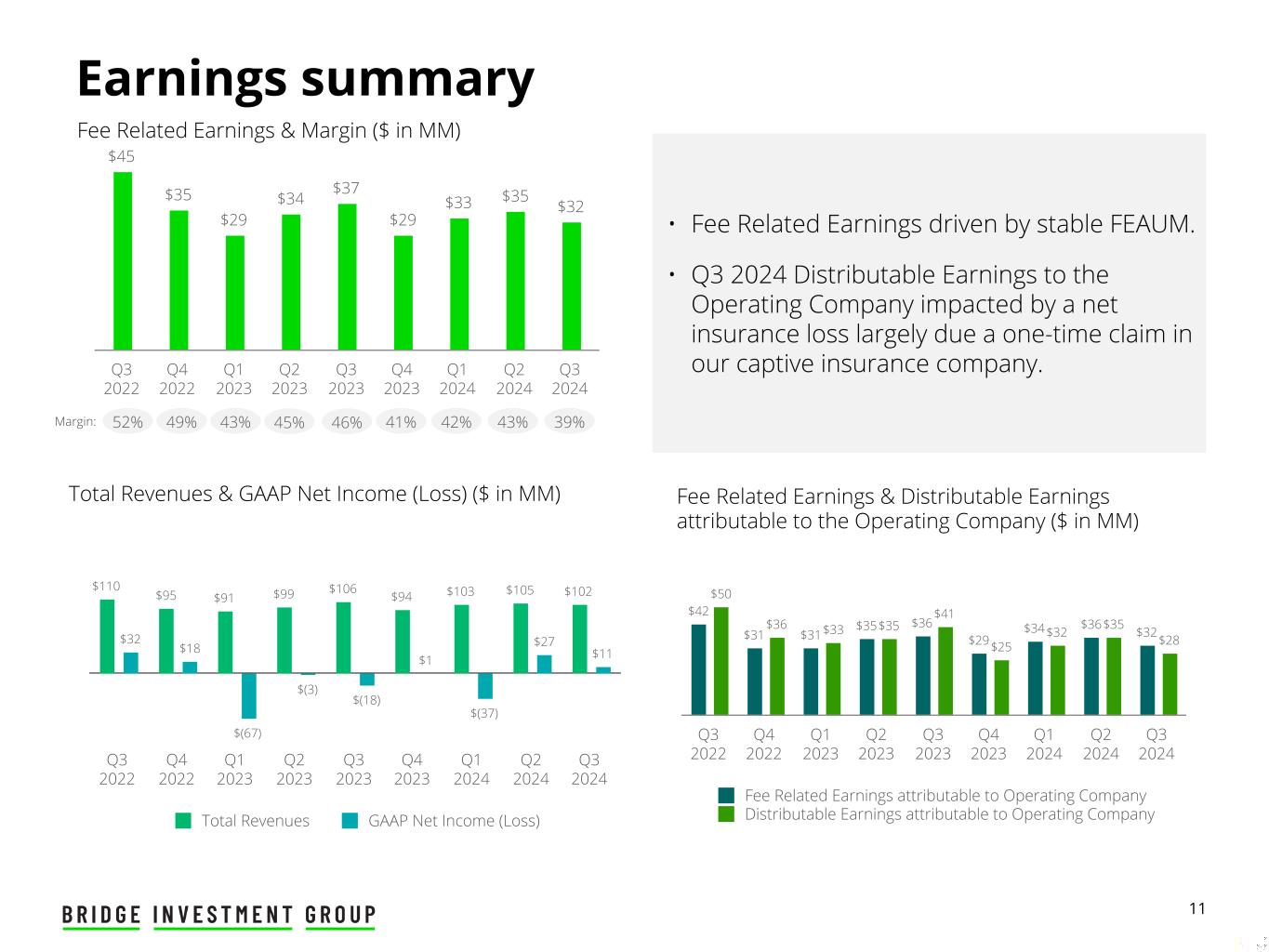 Earnings summary

Fee Related Earnings & Margin ($ in MM)

$45 $35 $29 $34 $37 $29 $33 $35 $32

Q3 2022 Q4 2022 Q1 2023 Q2 2023 Q3 2023 Q4 2023 Q1 2024 Q2 2024 Q3 2024

Margin: 52% 49% 43% 45% 46% 41% 42% 43% 39%

• Fee Related Earnings driven by stable FEAUM.

• Q3 2024 Distributable Earnings to the Operating Company impacted by a net insurance loss largely due a one-time claim in our captive insurance company.

Total Revenues & GAAP Net Income (Loss) ($ in MM)

$110 $32 $95 $18 $91 $(67) $99 $(3) $106 $(18) $94 $1 $103 $(37) $105 $27 $102 $11

Q3 2022 Q4 2022 Q1 2023 Q2 2023 Q3 2023 Q4 2023 Q1 2024 Q2 2024 Q3 2024

Total Revenues GAAP Net Income (Loss)

Fee Related Earnings & Distributable Earnings attributable to the Operating Company ($ in MM)

$42 $50 $31 $36 $31 $33 $35 $35 $36 $41 $29 $25 $34 $32 $36 $35 $32 $28

Q3 2022 Q4 2022 Q1 2023 Q2 2023 Q3 2023 Q4 2023 Q1 2024 Q2 2024 Q3 2024

Fee Related Earnings attributable to Operating Company
Distributable Earnings attributable to Operating Company

BRIDGE INVESTMENT GROUP

11